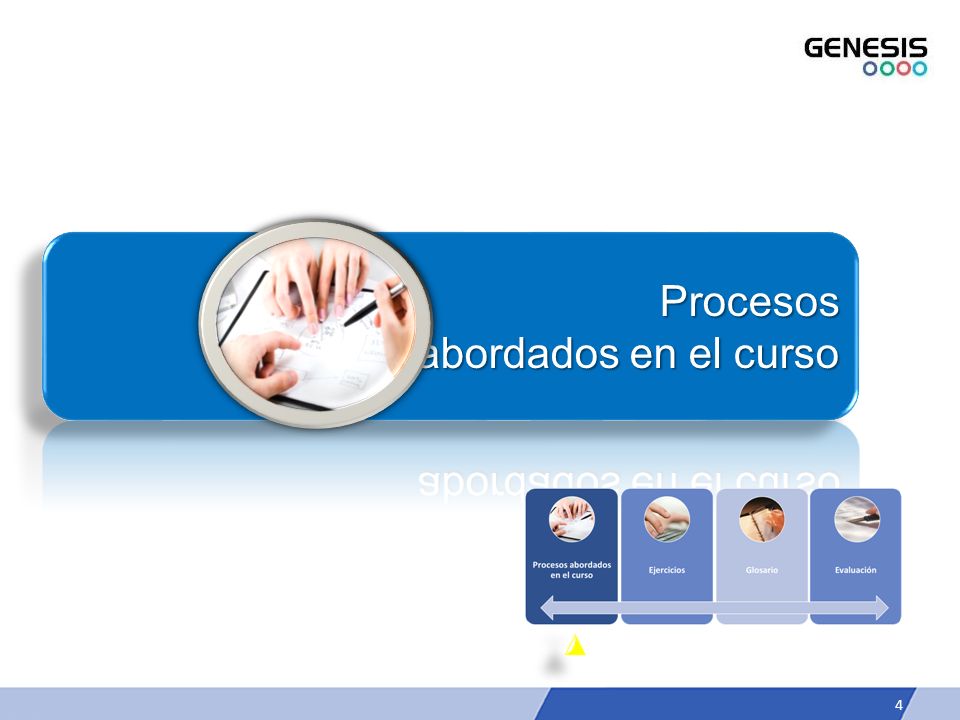 GENESIS

Procesos abordados en el curso

Procesos abordados en el curso

Ejercicios

Glosario

Evaluación

4